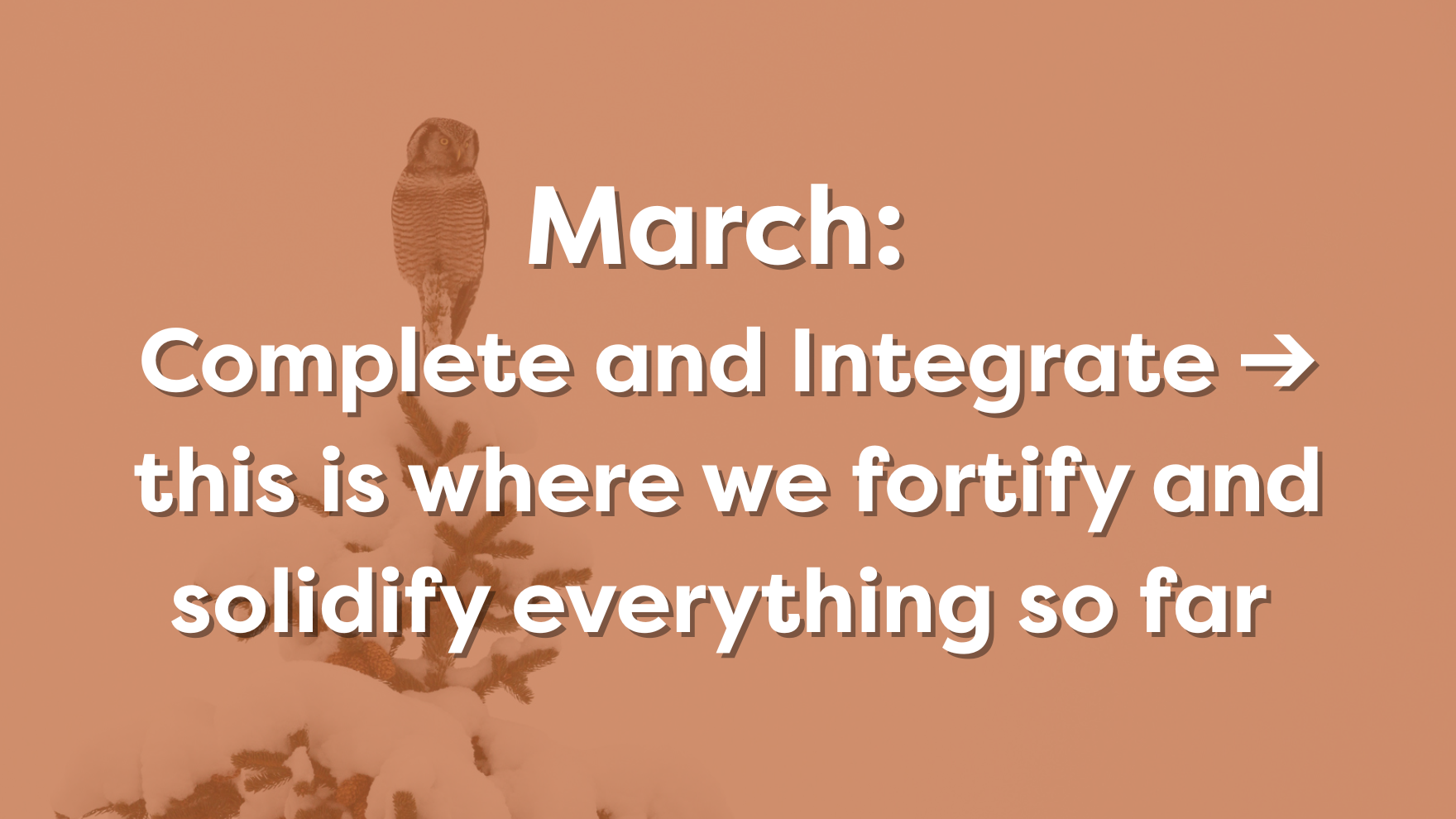 March:

Complete and Integrate → this is where we fortify and solidify everything so far